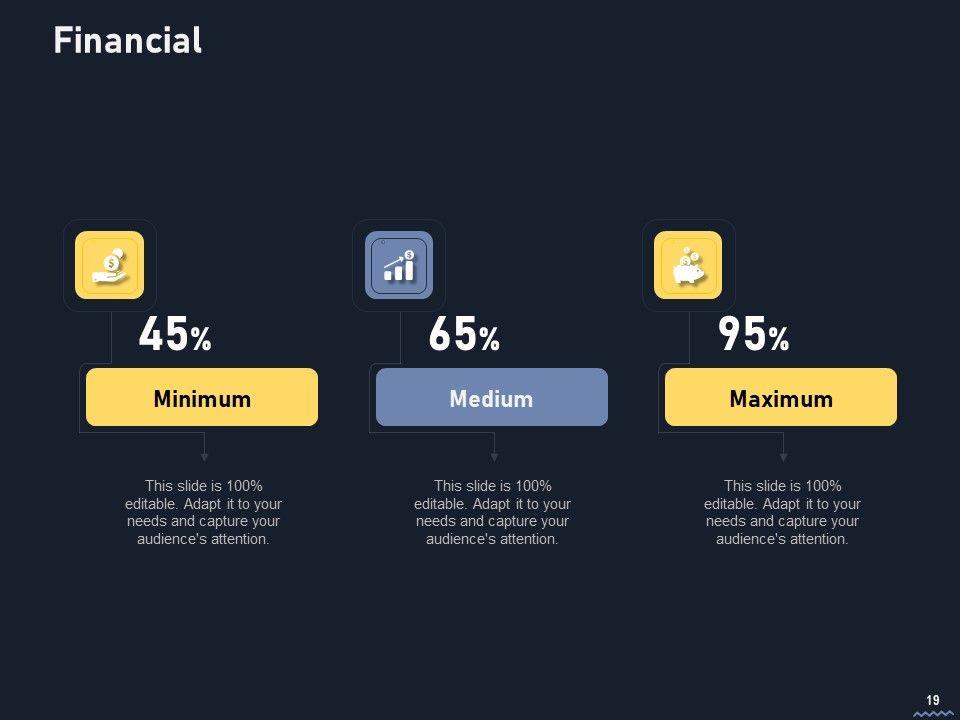 Financial

45%

Minimum

This slide is 100% editable. Adapt it to your needs and capture your audience's attention.

65%

Medium

This slide is 100% editable. Adapt it to your needs and capture your audience's attention.

95%

Maximum

This slide is 100% editable. Adapt it to your needs and capture your audience's attention.

19